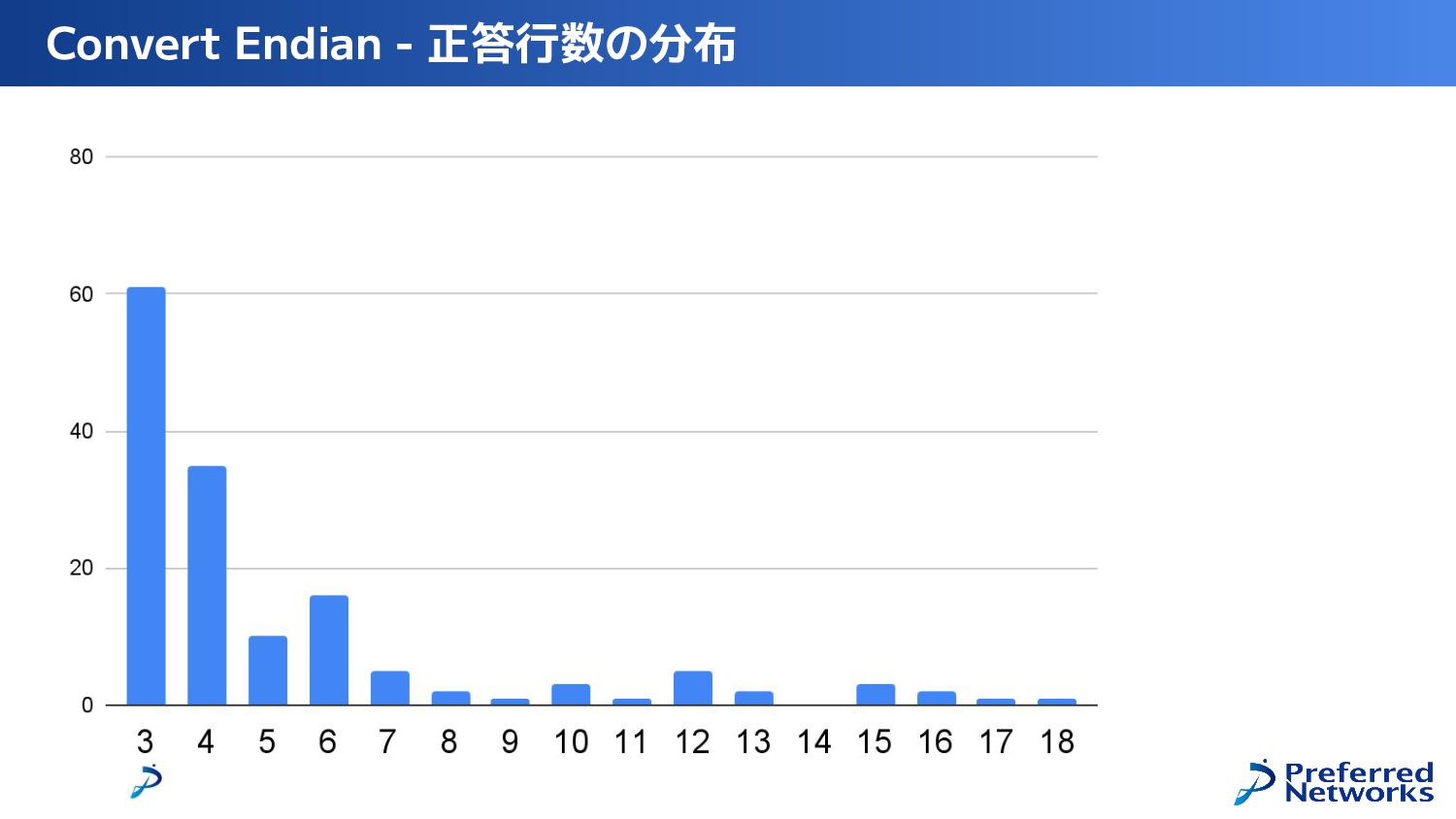 Convert Endian - 正答行数の分布

80
60
40
20
0

3 4 5 6 7 8 9 10 11 12 13 14 15 16 17 18

Preferred Networks